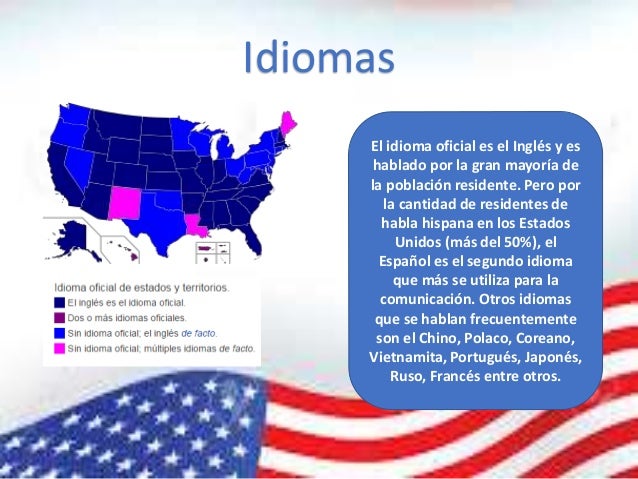 Idiomas

Idioma oficial de estados y territorios.
El inglés es el idioma oficial.
Dos o más idiomas oficiales.
Sin idioma oficial; el inglés de facto.
Sin idioma oficial; múltiples idiomas de facto.

El idioma oficial es el Inglés y es hablado por la gran mayoría de la población residente. Pero por la cantidad de residentes de habla hispana en los Estados Unidos (más del 50%), el Español es el segundo idioma que más se utiliza para la comunicación. Otros idiomas que se hablan frecuentemente son el Chino, Polaco, Coreano, Vietnamita, Portugués, Japonés, Ruso, Francés entre otros.